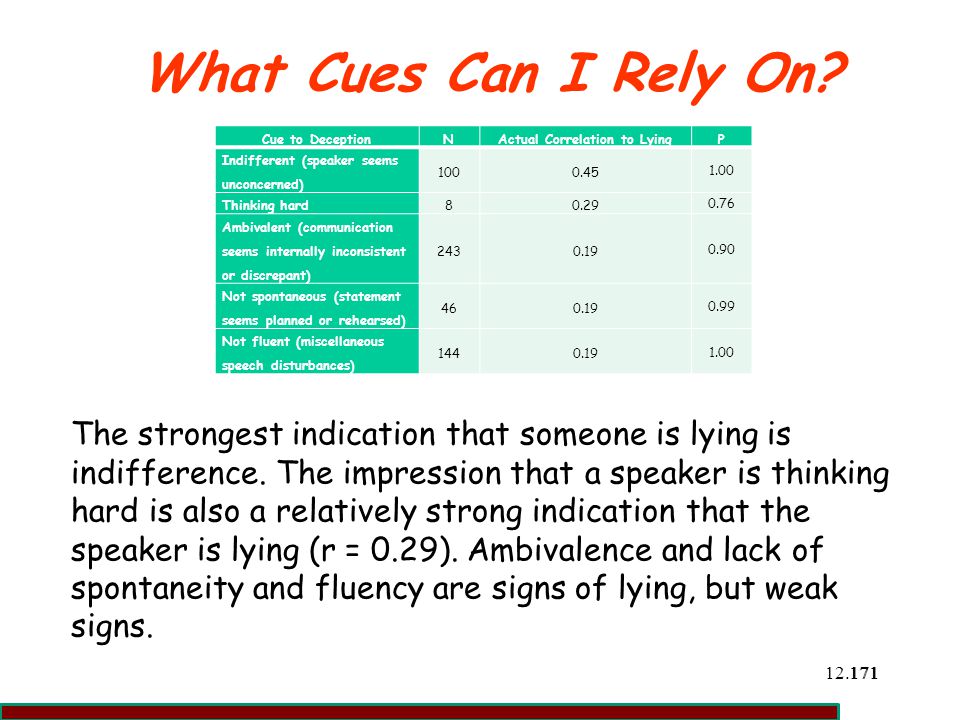 What Cues Can I Rely On?

| Cue to Deception | N | Actual Correlation to Lying | P |
|---|---|---|---|
| Indifferent (speaker seems unconcerned) | 100 | 0.45 | 1.00 |
| Thinking hard | 8 | 0.29 | 0.76 |
| Ambivalent (communication seems internally inconsistent or discrepant) | 243 | 0.19 | 0.90 |
| Not spontaneous (statement seems planned or rehearsed) | 46 | 0.19 | 0.99 |
| Not fluent (miscellaneous speech disturbances) | 144 | 0.19 | 1.00 |

The strongest indication that someone is lying is indifference. The impression that a speaker is thinking hard is also a relatively strong indication that the speaker is lying (r = 0.29). Ambivalence and lack of spontaneity and fluency are signs of lying, but weak signs.

12.171